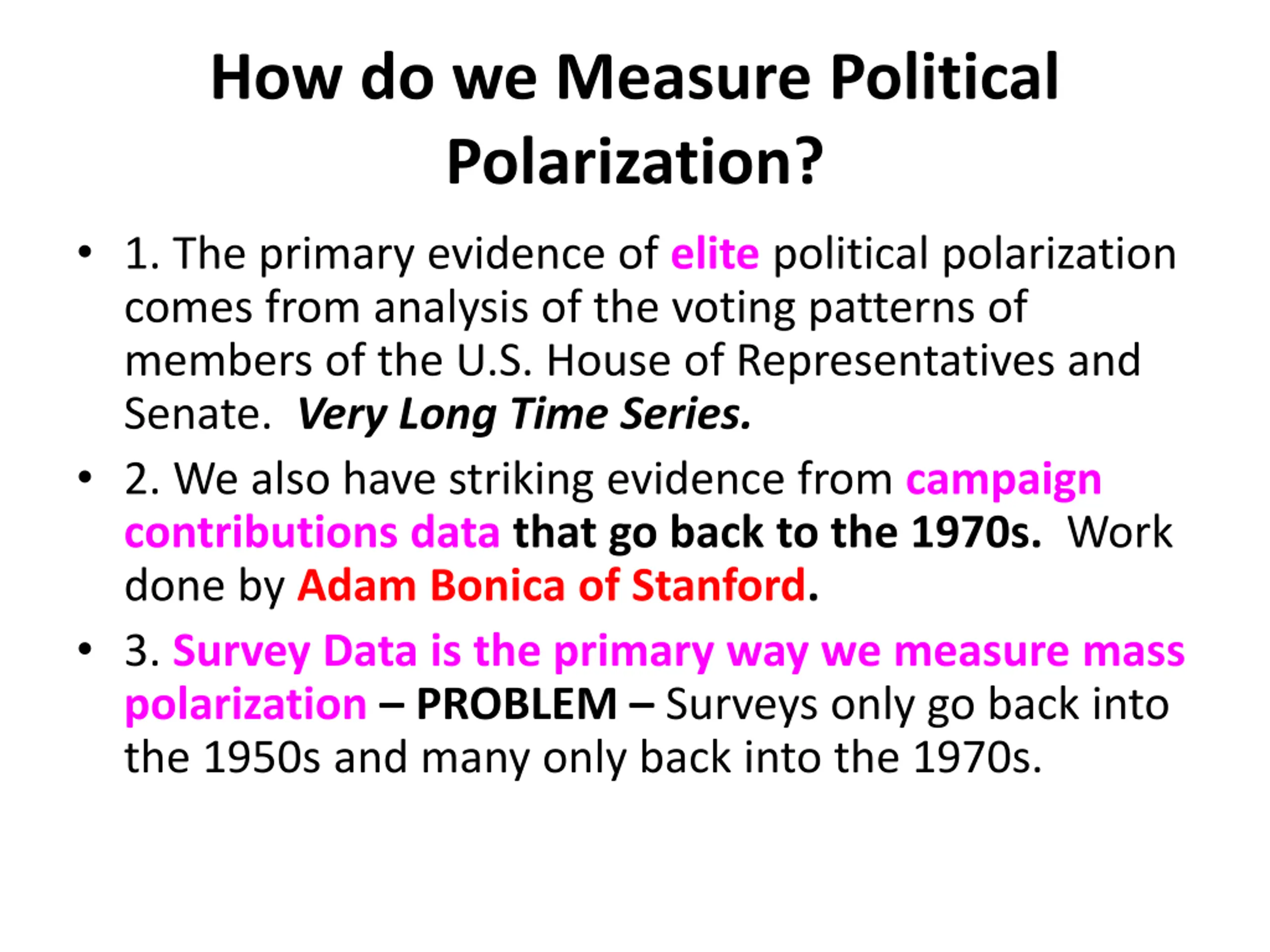 How do we Measure Political Polarization?

• 1. The primary evidence of elite political polarization comes from analysis of the voting patterns of members of the U.S. House of Representatives and Senate. Very Long Time Series.

• 2. We also have striking evidence from campaign contributions data that go back to the 1970s. Work done by Adam Bonica of Stanford.

• 3. Survey Data is the primary way we measure mass polarization – PROBLEM – Surveys only go back into the 1950s and many only back into the 1970s.